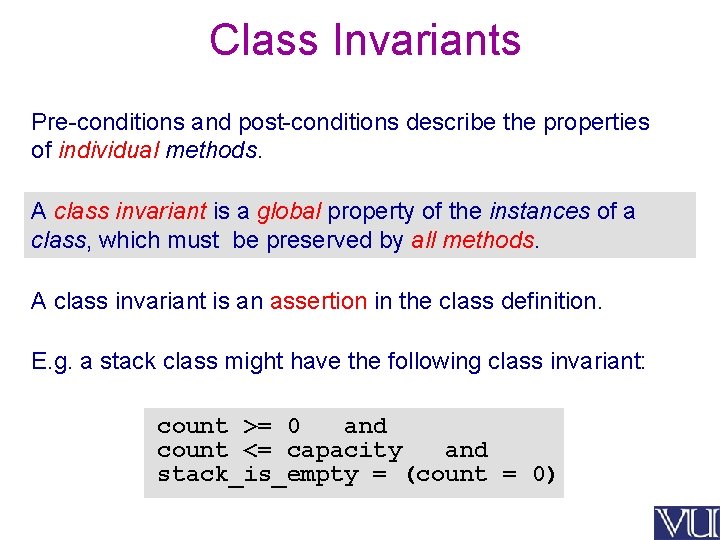 Class Invariants

Pre-conditions and post-conditions describe the properties of individual methods.

A class invariant is a global property of the instances of a class, which must be preserved by all methods.

A class invariant is an assertion in the class definition.

E.g. a stack class might have the following class invariant:

count >= 0 and
count <= capacity and
stack_is_empty = (count = 0)

VU